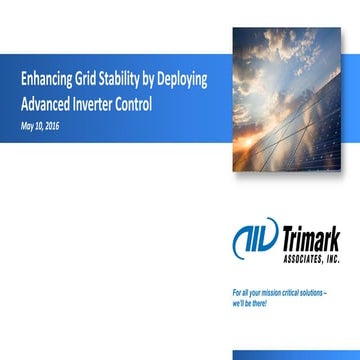 Enhancing Grid Stability by Deploying Advanced Inverter Control

May 10, 2016

Trimark
ASSOCIATES, INC.

For all your mission critical solutions – we'll be there!